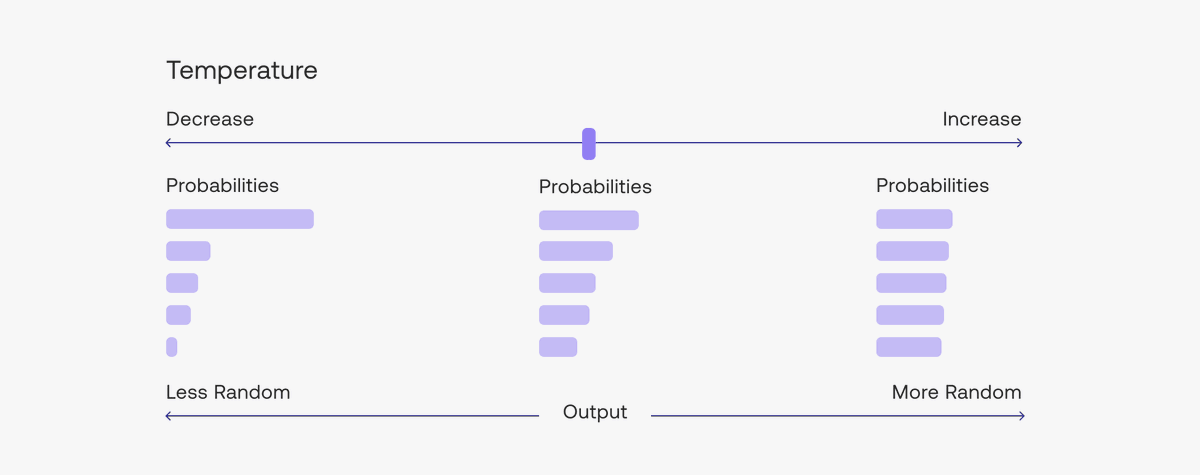 Temperature

Decrease

Increase

Probabilities

Probabilities

Probabilities

Less Random

Output

More Random